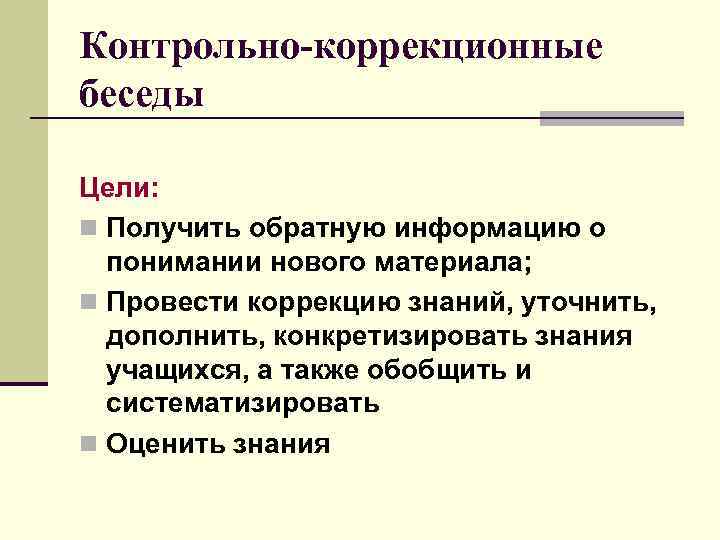 Контрольно-коррекционные беседы

Цели:

Получить обратную информацию о понимании нового материала;

Провести коррекцию знаний, уточнить, дополнить, конкретизировать знания учащихся, а также обобщить и систематизировать

Оценить знания